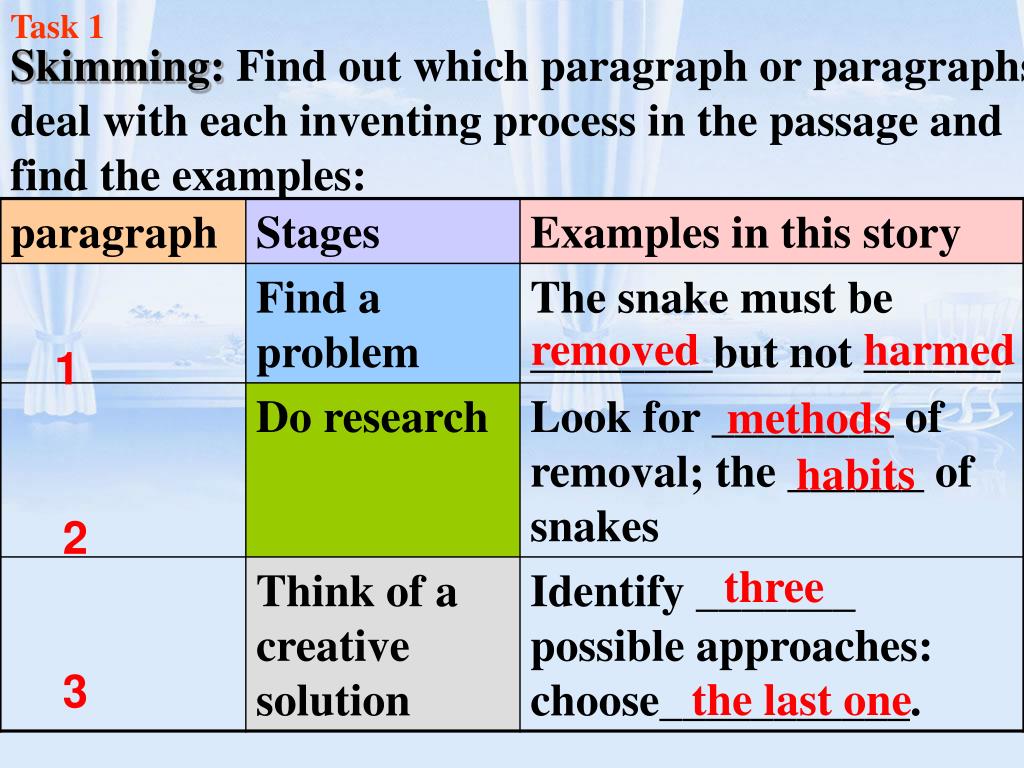 Task 1

Skimming: Find out which paragraph or paragraphs deal with each inventing process in the passage and find the examples:

| paragraph | Stages | Examples in this story |
|---|---|---|
| 1 | Find a problem | The snake must be removed but not harmed |
| 2 | Do research | Look for methods of removal; the habits of snakes |
| 3 | Think of a creative solution | Identify three possible approaches: choose the last one. |